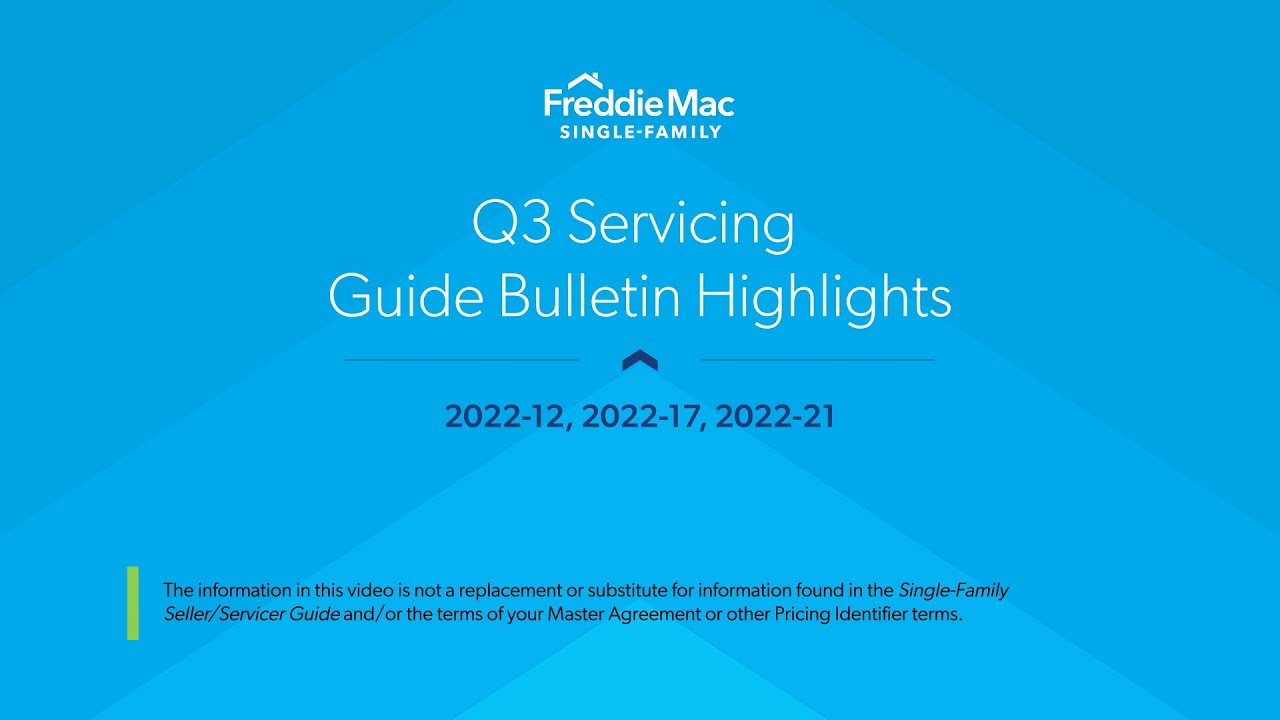 Freddie Mac
SINGLE-FAMILY

Q3 Servicing Guide Bulletin Highlights

2022-12, 2022-17, 2022-21

The information in this video is not a replacement or substitute for information found in the Single-Family Seller/Servicer Guide and/or the terms of your Master Agreement or other Pricing Identifier terms.